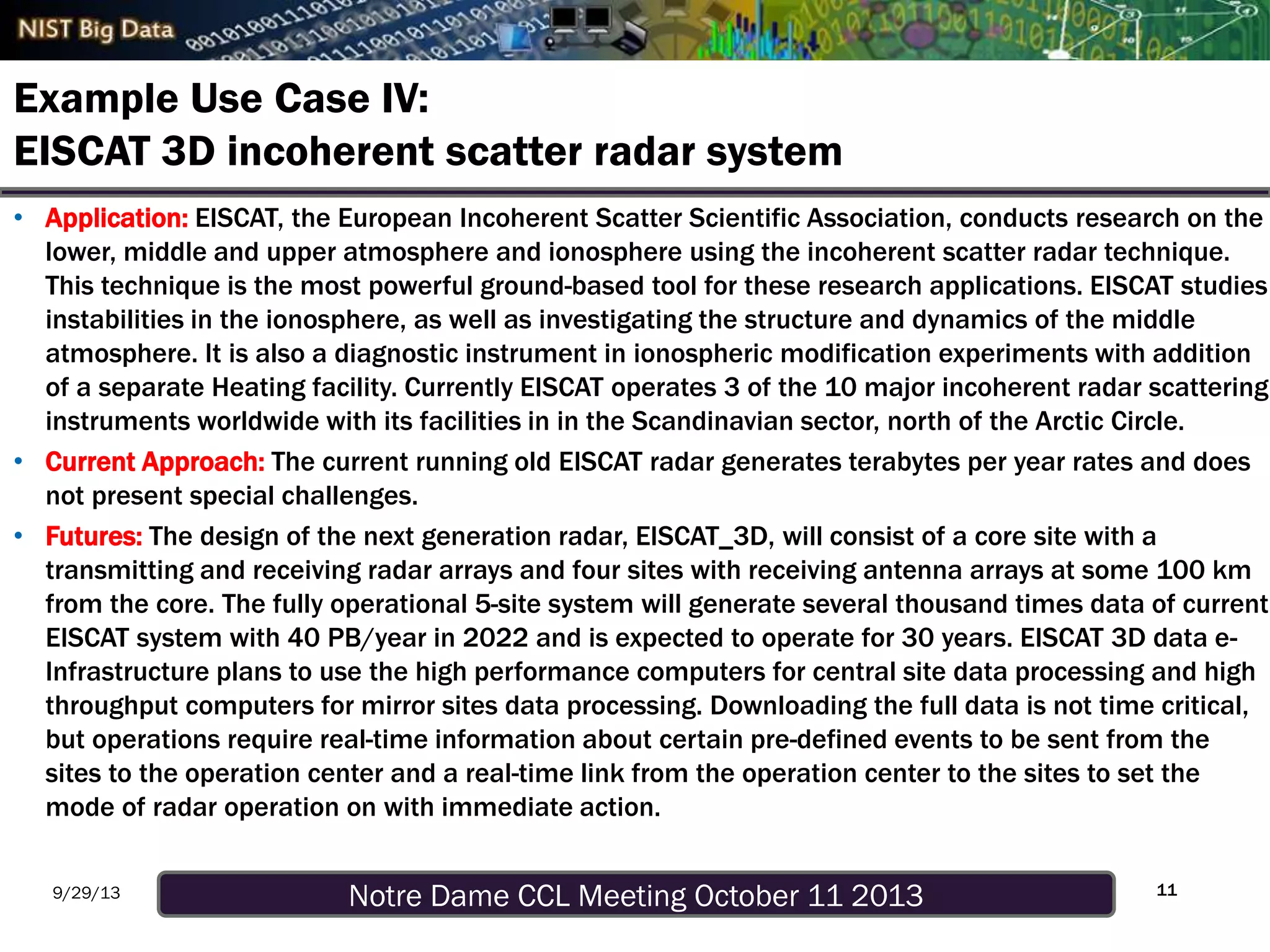 NIST Big Data

Example Use Case IV:
EISCAT 3D incoherent scatter radar system

• Application: EISCAT, the European Incoherent Scatter Scientific Association, conducts research on the lower, middle and upper atmosphere and ionosphere using the incoherent scatter radar technique. This technique is the most powerful ground-based tool for these research applications. EISCAT studies instabilities in the ionosphere, as well as investigating the structure and dynamics of the middle atmosphere. It is also a diagnostic instrument in ionospheric modification experiments with addition of a separate Heating facility. Currently EISCAT operates 3 of the 10 major incoherent radar scattering instruments worldwide with its facilities in in the Scandinavian sector, north of the Arctic Circle.

• Current Approach: The current running old EISCAT radar generates terabytes per year rates and does not present special challenges.

• Futures: The design of the next generation radar, EISCAT_3D, will consist of a core site with a transmitting and receiving radar arrays and four sites with receiving antenna arrays at some 100 km from the core. The fully operational 5-site system will generate several thousand times data of current EISCAT system with 40 PB/year in 2022 and is expected to operate for 30 years. EISCAT 3D data e-Infrastructure plans to use the high performance computers for central site data processing and high throughput computers for mirror sites data processing. Downloading the full data is not time critical, but operations require real-time information about certain pre-defined events to be sent from the sites to the operation center and a real-time link from the operation center to the sites to set the mode of radar operation on with immediate action.

9/29/13

Notre Dame CCL Meeting October 11 2013

11